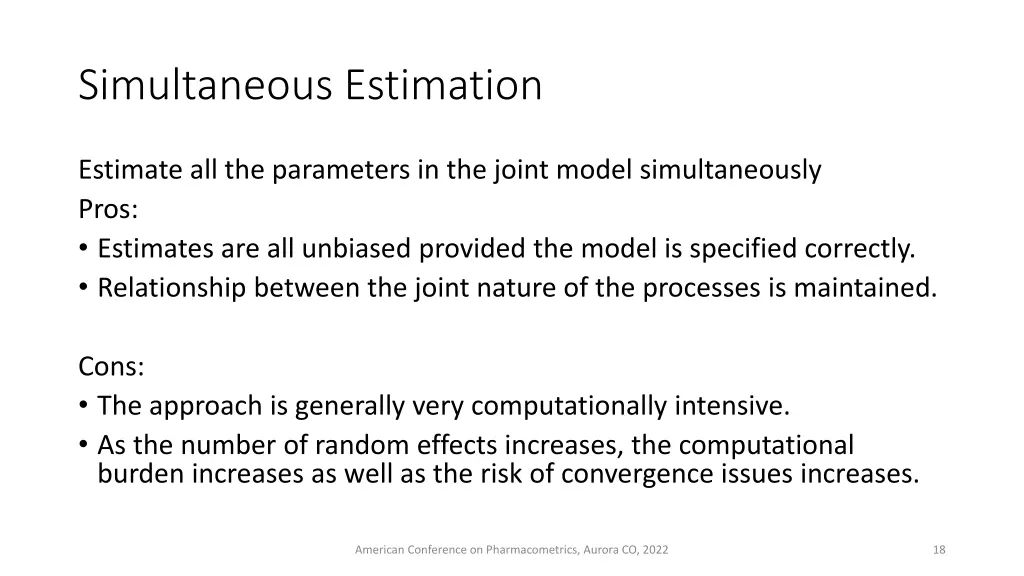 Simultaneous Estimation

Estimate all the parameters in the joint model simultaneously
Pros:
• Estimates are all unbiased provided the model is specified correctly.
• Relationship between the joint nature of the processes is maintained.

Cons:
• The approach is generally very computationally intensive.
• As the number of random effects increases, the computational burden increases as well as the risk of convergence issues increases.

American Conference on Pharmacometrics, Aurora CO, 2022

18